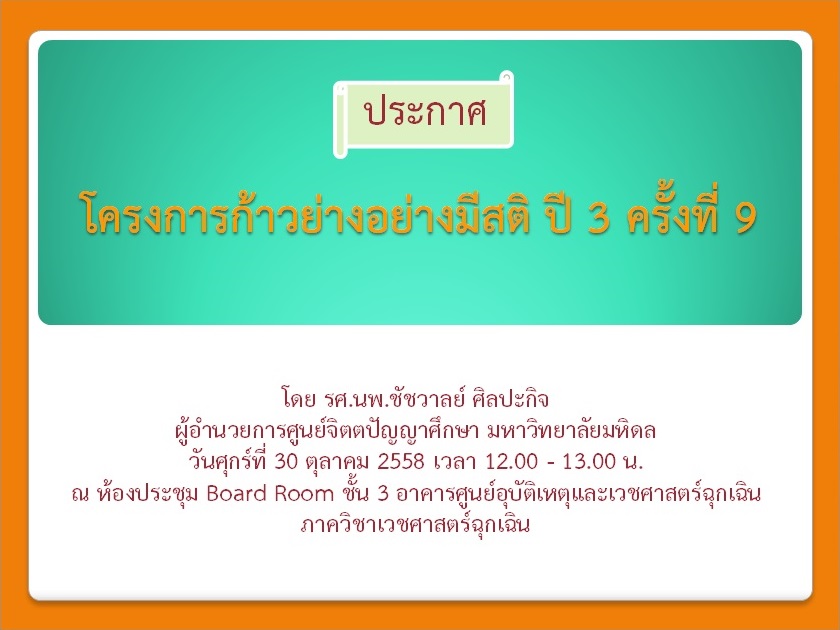 ประกาศ

โครงการก้าวย่างอย่างมีสติ ปี 3 ครั้งที่ 9

โดย รศ.นพ.ชัชวาลย์ ศิลปะกิจ
ผู้อำนวยการศูนย์จิตตปัญญาศึกษา มหาวิทยาลัยมหิดล
วันศุกร์ที่ 30 ตุลาคม 2558 เวลา 12.00 - 13.00 น.
ณ ห้องประชุม Board Room ชั้น 3 อาคารศูนย์อุบัติเหตุและเวชศาสตร์ฉุกเฉิน
ภาควิชาเวชศาสตร์ฉุกเฉิน